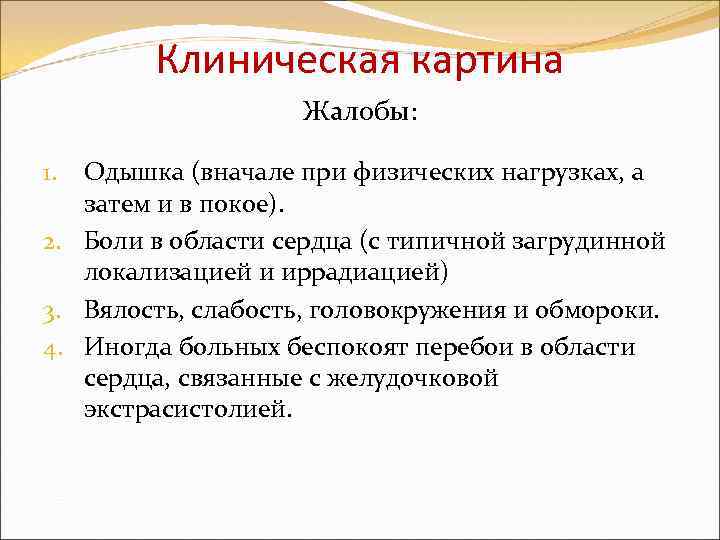 Клиническая картина

Жалобы:

1. Одышка (вначале при физических нагрузках, а затем и в покое).
2. Боли в области сердца (с типичной загрудинной локализацией и иррадиацией)
3. Вялость, слабость, головокружения и обмороки.
4. Иногда больных беспокоят перебои в области сердца, связанные с желудочковой экстрасистолией.